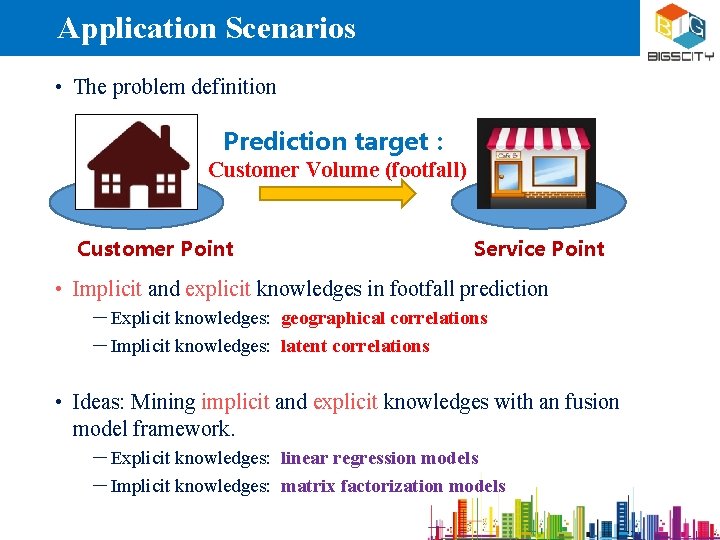 Application Scenarios

BIG
BIGSCITY

• The problem definition

Prediction target :
Customer Volume (footfall)

Cafe

Customer Point

Service Point

• Implicit and explicit knowledges in footfall prediction
– Explicit knowledges: geographical correlations
– Implicit knowledges: latent correlations

• Ideas: Mining implicit and explicit knowledges with an fusion model framework.
– Explicit knowledges: linear regression models
– Implicit knowledges: matrix factorization models